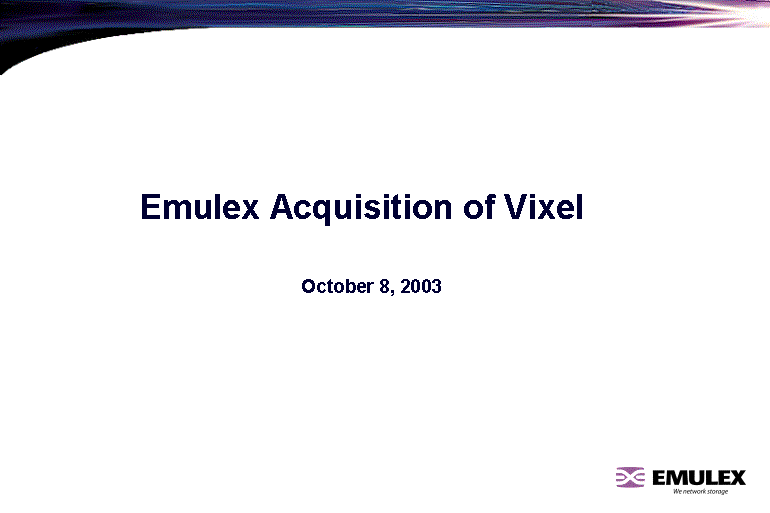 Emulex Acquisition of Vixel

October 8, 2003

EMULEX
We network storage